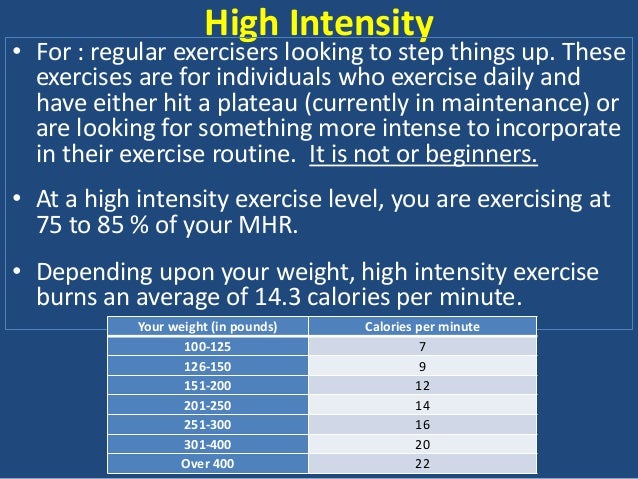 High Intensity

• For : regular exercisers looking to step things up. These exercises are for individuals who exercise daily and have either hit a plateau (currently in maintenance) or are looking for something more intense to incorporate in their exercise routine. It is not or beginners.

• At a high intensity exercise level, you are exercising at 75 to 85 % of your MHR.

• Depending upon your weight, high intensity exercise burns an average of 14.3 calories per minute.

| Your weight (in pounds) | Calories per minute |
|---|---|
| 100-125 | 7 |
| 126-150 | 9 |
| 151-200 | 12 |
| 201-250 | 14 |
| 251-300 | 16 |
| 301-400 | 20 |
| Over 400 | 22 |